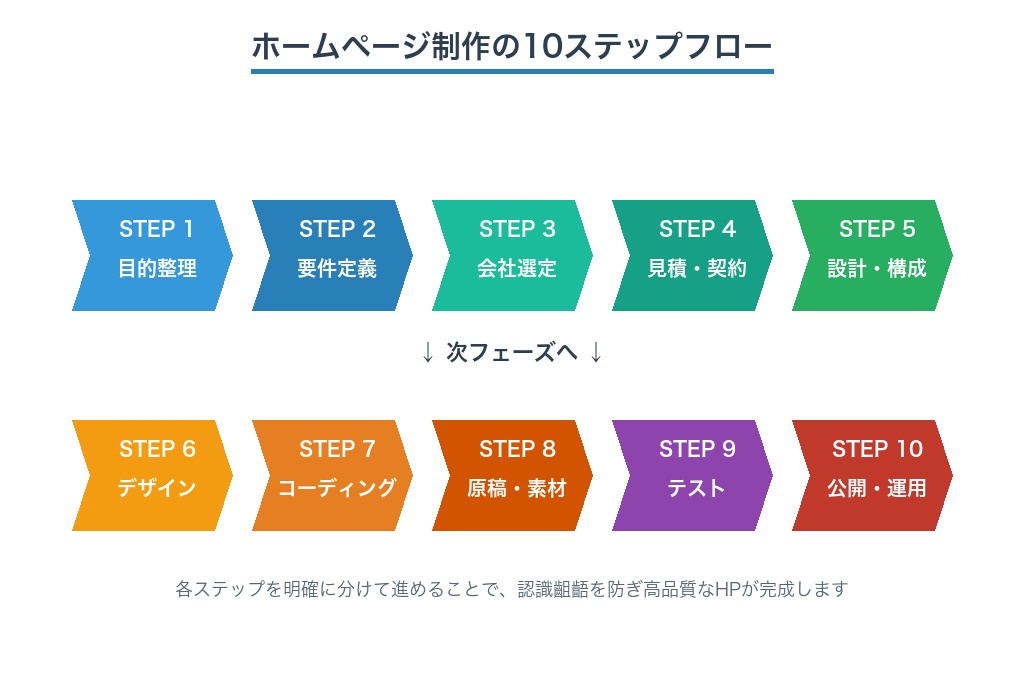 ホームページ制作の10ステップフロー

STEP 1
目的整理

STEP 2
要件定義

STEP 3
会社選定

STEP 4
見積・契約

STEP 5
設計・構成

↓ 次フェーズへ ↓

STEP 6
デザイン

STEP 7
コーディング

STEP 8
原稿・素材

STEP 9
テスト

STEP 10
公開・運用

各ステップを明確に分けて進めることで、認識齟齬を防ぎ高品質なHPが完成します